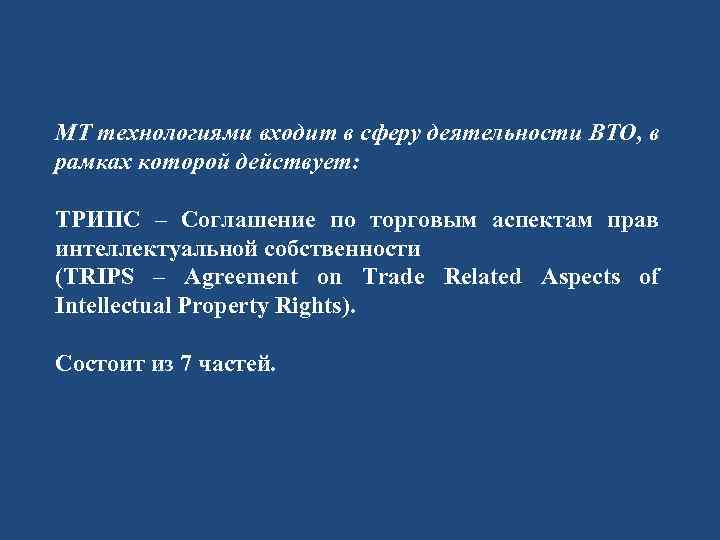 МТ технологиями входит в сферу деятельности ВТО, в рамках которой действует:

ТРИПС – Соглашение по торговым аспектам прав интеллектуальной собственности
(TRIPS – Agreement on Trade Related Aspects of Intellectual Property Rights).

Состоит из 7 частей.